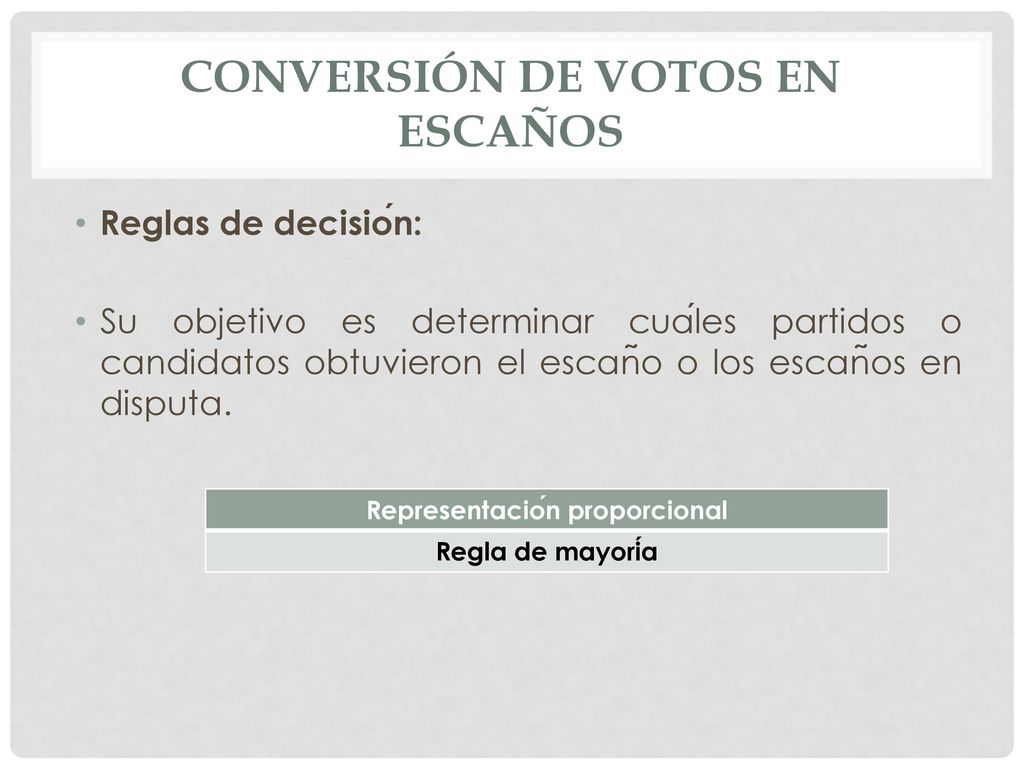 CONVERSIÓN DE VOTOS EN ESCAÑOS

• Reglas de decisión:

• Su objetivo es determinar cuáles partidos o candidatos obtuvieron el escaño o los escaños en disputa.

| Representación proporcional |
|---|
| Regla de mayoría |